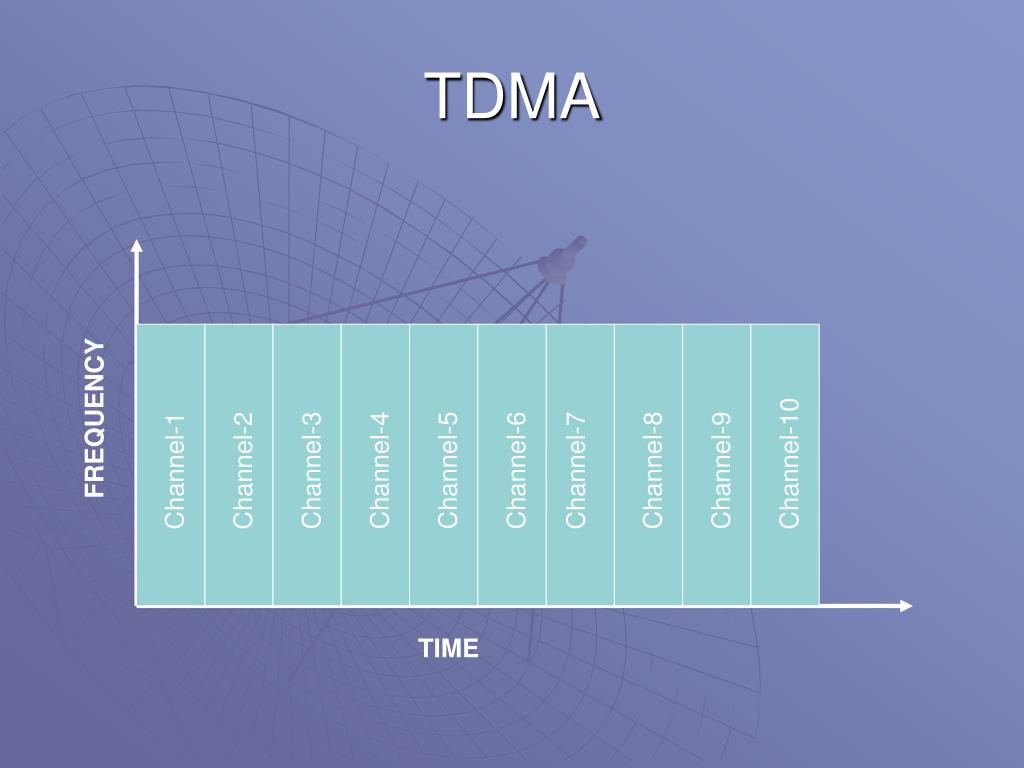 TDMA

FREQUENCY

Channel-1
Channel-2
Channel-3
Channel-4
Channel-5
Channel-6
Channel-7
Channel-8
Channel-9
Channel-10

TIME